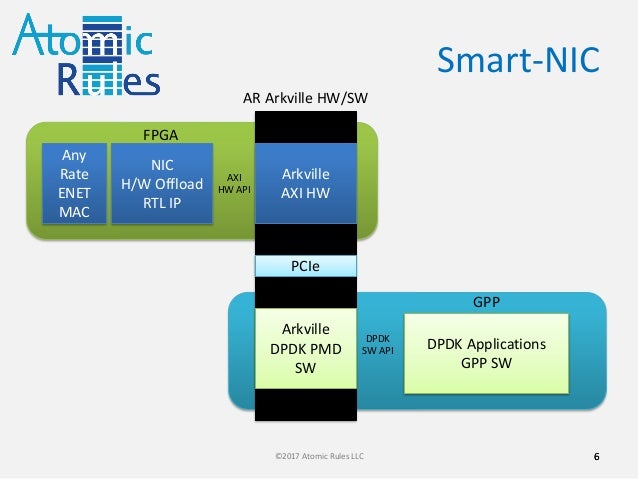 Atomic Rules

Smart-NIC

AR Arkville HW/SW

FPGA

Any Rate ENET MAC

NIC H/W Offload RTL IP

AXI HW API

Arkville AXI HW

PCIe

GPP

Arkville DPDK PMD SW

DPDK SW API

DPDK Applications GPP SW

©2017 Atomic Rules LLC

6